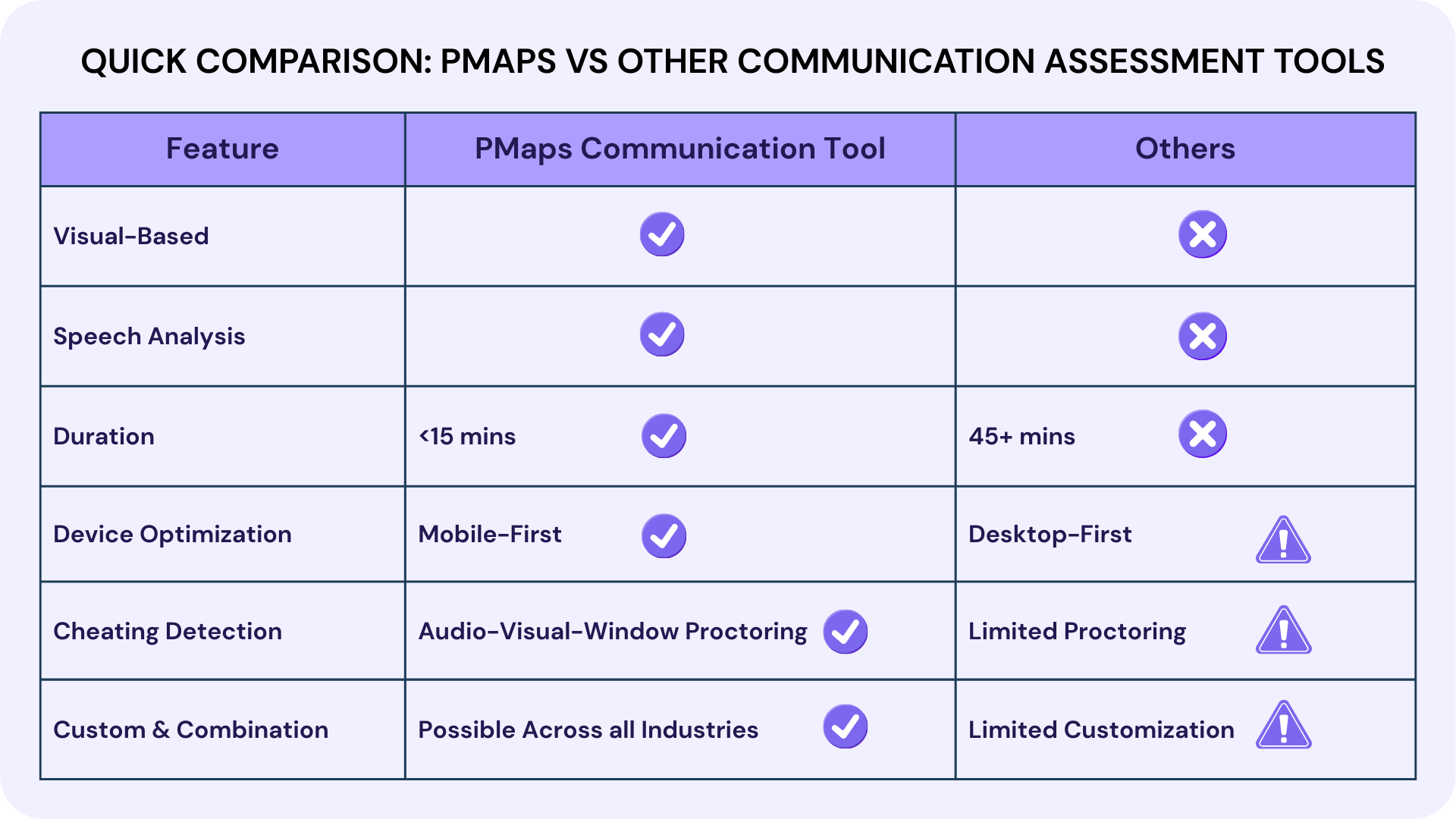 QUICK COMPARISON: PMAPS VS OTHER COMMUNICATION ASSESSMENT TOOLS

| Feature | PMaps Communication Tool | Others |
|---|---|---|
| Visual-Based | | |
| Speech Analysis | | |
| Duration | <15 mins | 45+ mins |
| Device Optimization | Mobile-First | Desktop-First |
| Cheating Detection | Audio-Visual-Window Proctoring | Limited Proctoring |
| Custom & Combination | Possible Across all Industries | Limited Customization |